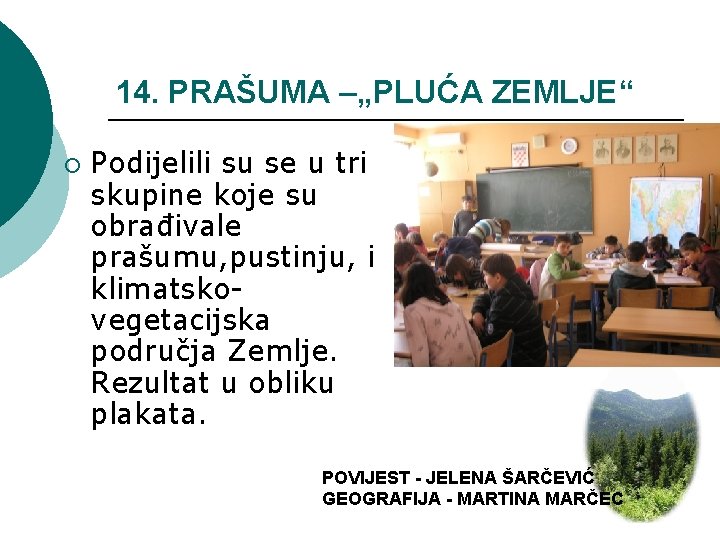 14. PRAŠUMA –„PLUĆA ZEMLJE“

Podijelili su se u tri skupine koje su obrađivale prašumu,pustinju, i klimatsko-vegetacijska područja Zemlje. Rezultat u obliku plakata.

POVIJEST - JELENA ŠARČEVIĆ
GEOGRAFIJA - MARTINA MARČEC